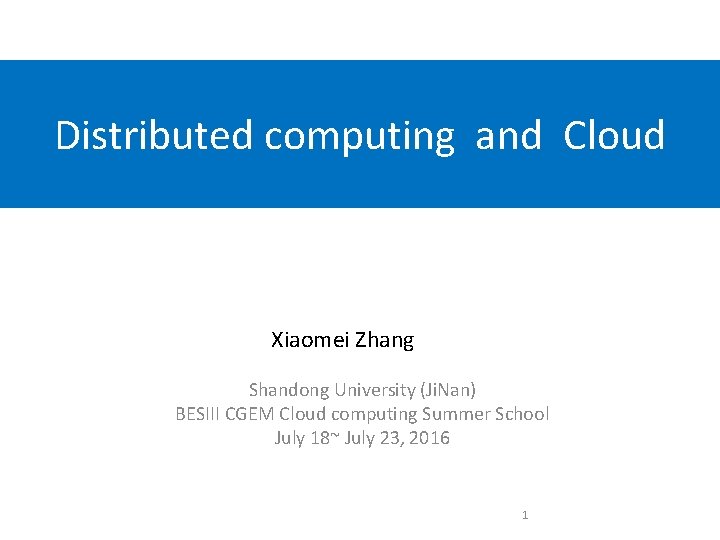 Distributed computing and Cloud

Xiaomei Zhang

Shandong University (JiNan)
BESIII CGEM Cloud computing Summer School
July 18~ July 23, 2016

1